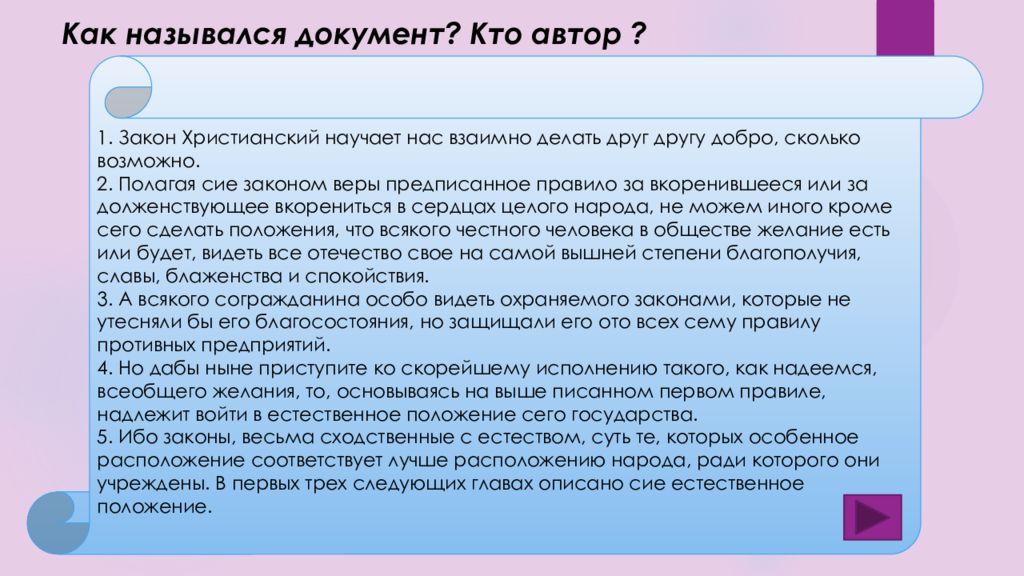 Как назывался документ? Кто автор ?

1. Закон Христианский научает нас взаимно делать друг другу добро, сколько возможно.
2. Полагая сие законом веры предписанное правило за вкоренившееся или за долженствующее вкорениться в сердцах целого народа, не можем иного кроме сего сделать положения, что всякого честного человека в обществе желание есть или будет, видеть все отечество свое на самой вышней степени благополучия, славы, блаженства и спокойствия.
3. А всякого согражданина особо видеть охраняемого законами, которые не утесняли бы его благосостояния, но защищали его ото всех сему правилу противных предприятий.
4. Но дабы ныне приступите ко скорейшему исполнению такого, как надеемся, всеобщего желания, то, основываясь на выше писанном первом правиле, надлежит войти в естественное положение сего государства.
5. Ибо законы, весьма сходственные с естеством, суть те, которых особенное расположение соответствует лучше расположению народа, ради которого они учреждены. В первых трех следующих главах описано сие естественное положение.